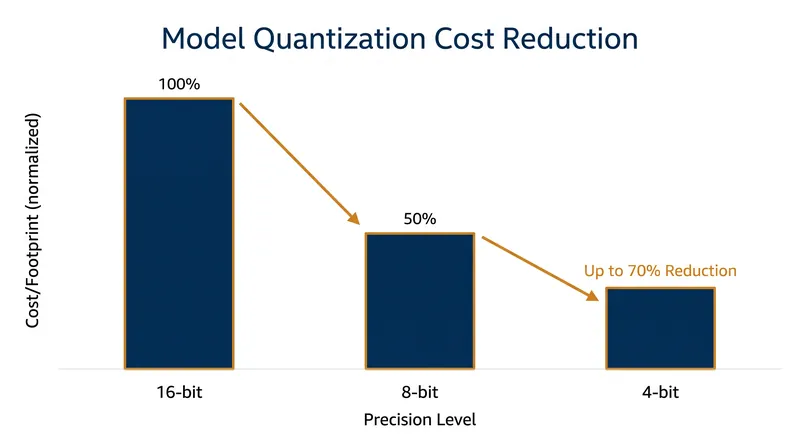 Model Quantization Cost Reduction

Cost/Footprint (normalized)

100%

50%

Up to 70% Reduction

16-bit

8-bit

4-bit

Precision Level